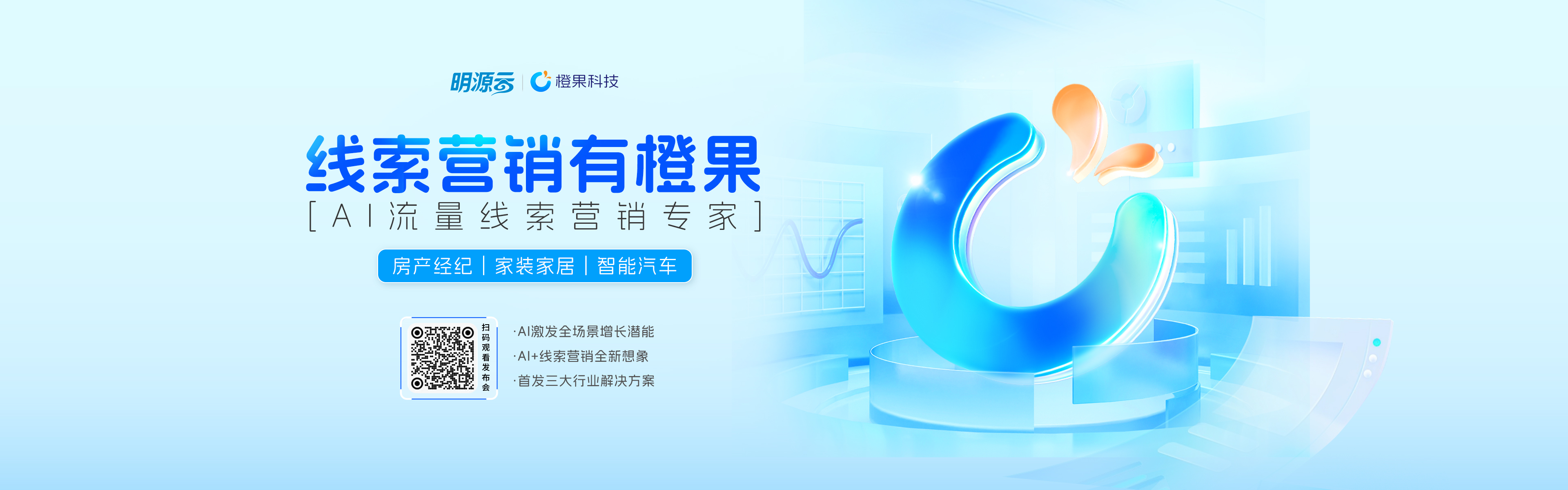 明源云 | 橙果科技

线索营销有橙果

[ AI流量线索营销专家 ]

房产经纪 | 家装家居 | 智能汽车

扫码观看发布会

·AI激发全场景增长潜能

·AI+线索营销全新想象

·首发三大行业解决方案